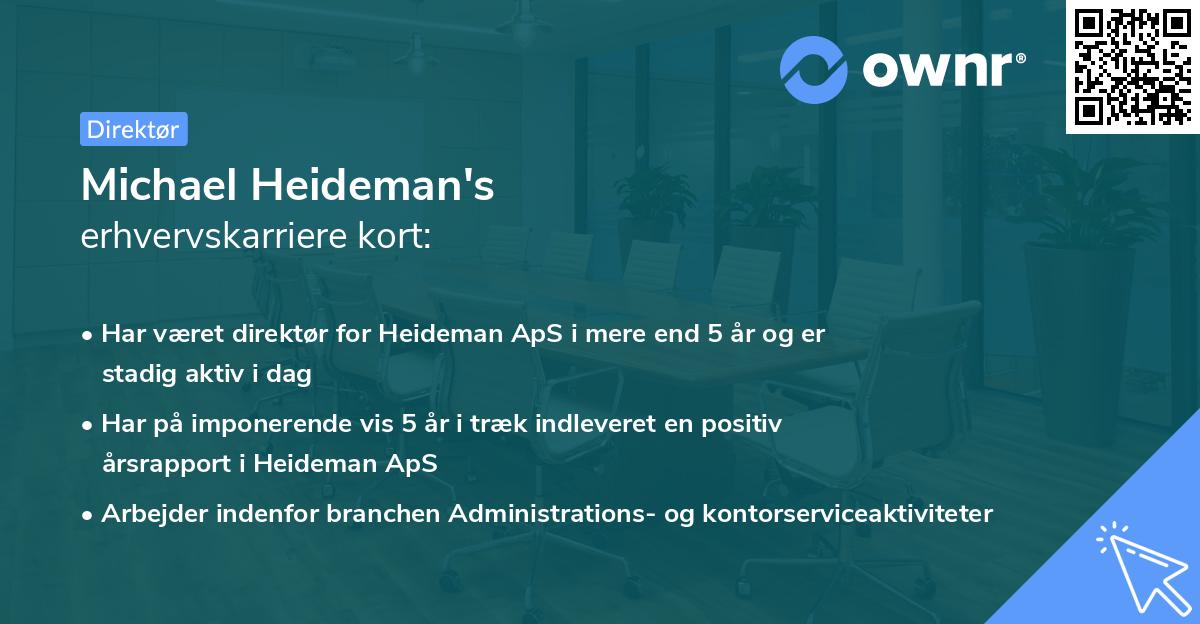 ownr®

Direktør

Michael Heideman's
erhvervskarriere kort:

• Har været direktør for Heideman ApS i mere end 5 år og er stadig aktiv i dag

• Har på imponerende vis 5 år i træk indleveret en positiv årsrapport i Heideman ApS

• Arbejder indenfor branchen Administrations- og kontorserviceaktiviteter